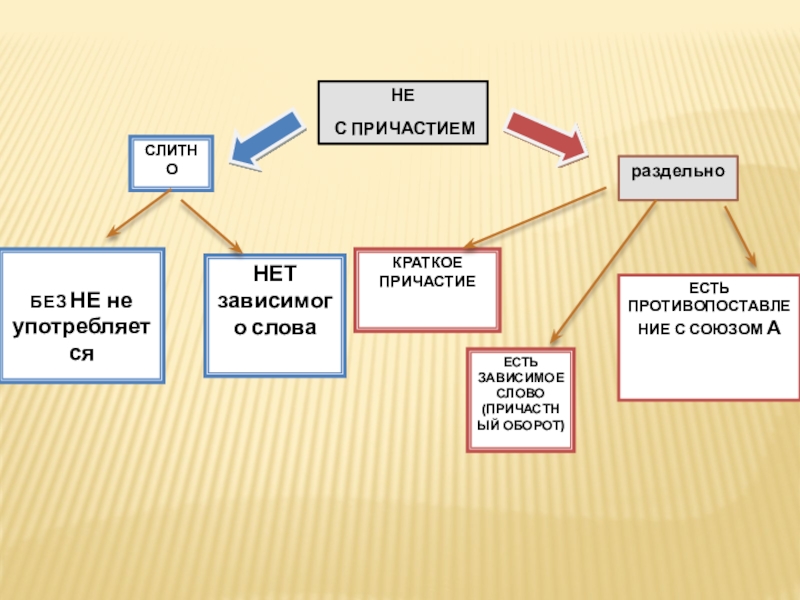 НЕ
С ПРИЧАСТИЕМ

СЛИТНО

раздельно

БЕЗ НЕ не употребляется

НЕТ зависимого слова

КРАТКОЕ ПРИЧАСТИЕ

ЕСТЬ ЗАВИСИМОЕ СЛОВО (ПРИЧАСТНЫЙ ОБОРОТ)

ЕСТЬ ПРОТИВОПОСТАВЛЕНИЕ С СОЮЗОМ А